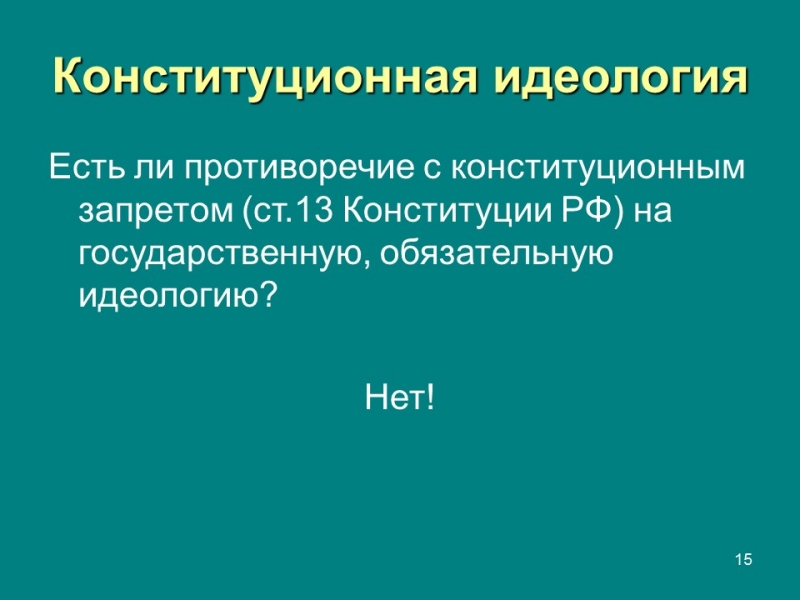 Конституционная идеология

Есть ли противоречие с конституционным запретом (ст.13 Конституции РФ) на государственную, обязательную идеологию?

Нет!

15